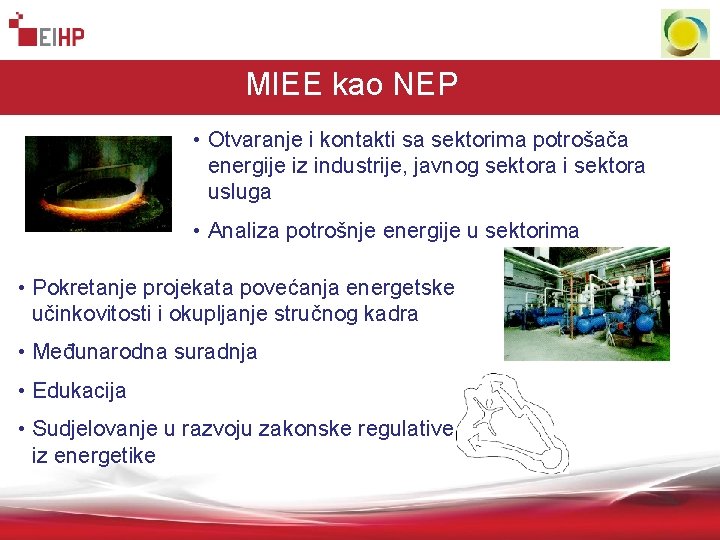 EIHP

MIEE kao NEP

• Otvaranje i kontakti sa sektorima potrošača energije iz industrije, javnog sektora i sektora usluga

• Analiza potrošnje energije u sektorima

• Pokretanje projekata povećanja energetske učinkovitosti i okupljanje stručnog kadra

• Međunarodna suradnja

• Edukacija

• Sudjelovanje u razvoju zakonske regulative iz energetike